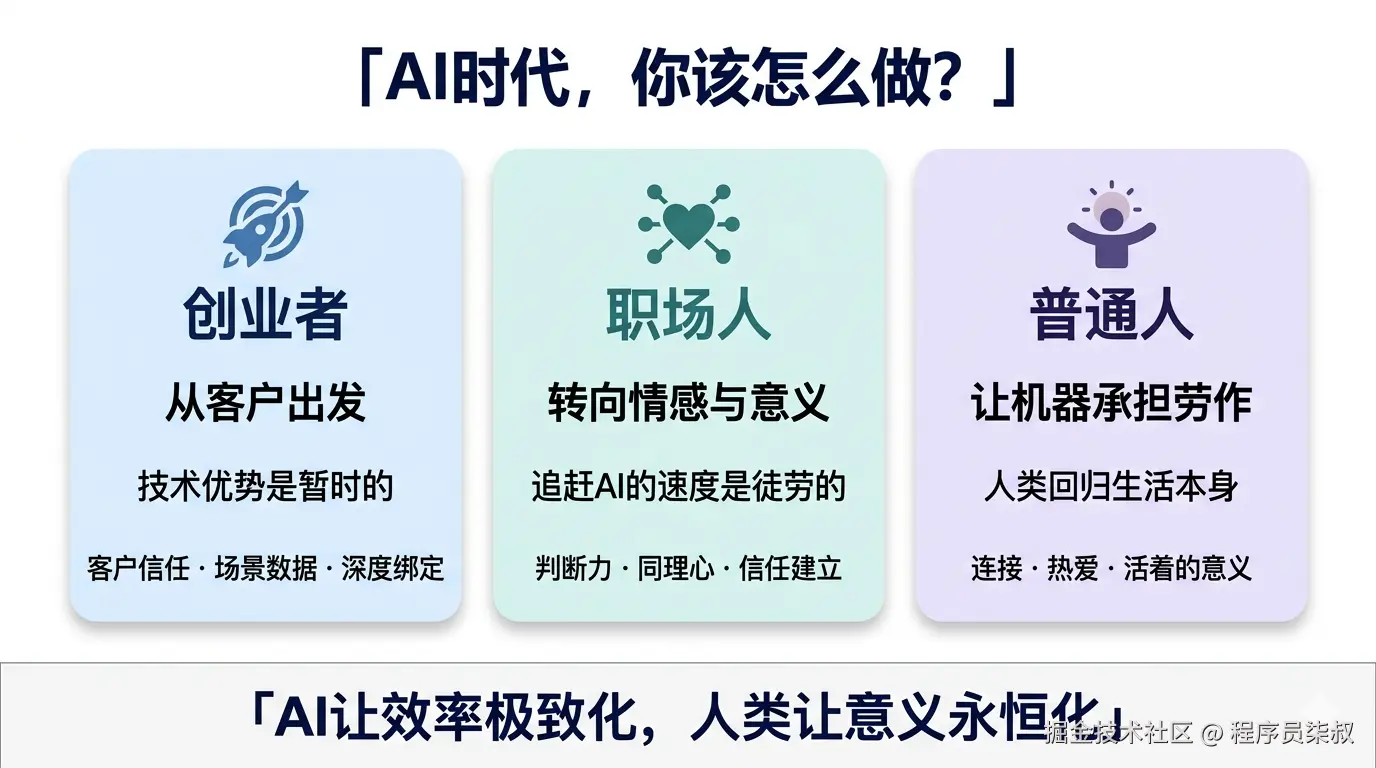 「AI时代，你该怎么做？」

创业者

从客户出发

技术优势是暂时的

客户信任 · 场景数据 · 深度绑定

职场人

转向情感与意义

追赶AI的速度是徒劳的

判断力 · 同理心 · 信任建立

普通人

让机器承担劳作

人类回归生活本身

连接 · 热爱 · 活着的意义

「AI让效率极致化，人类让意义永恒化」

掘金技术社区 @ 程序员柒叔